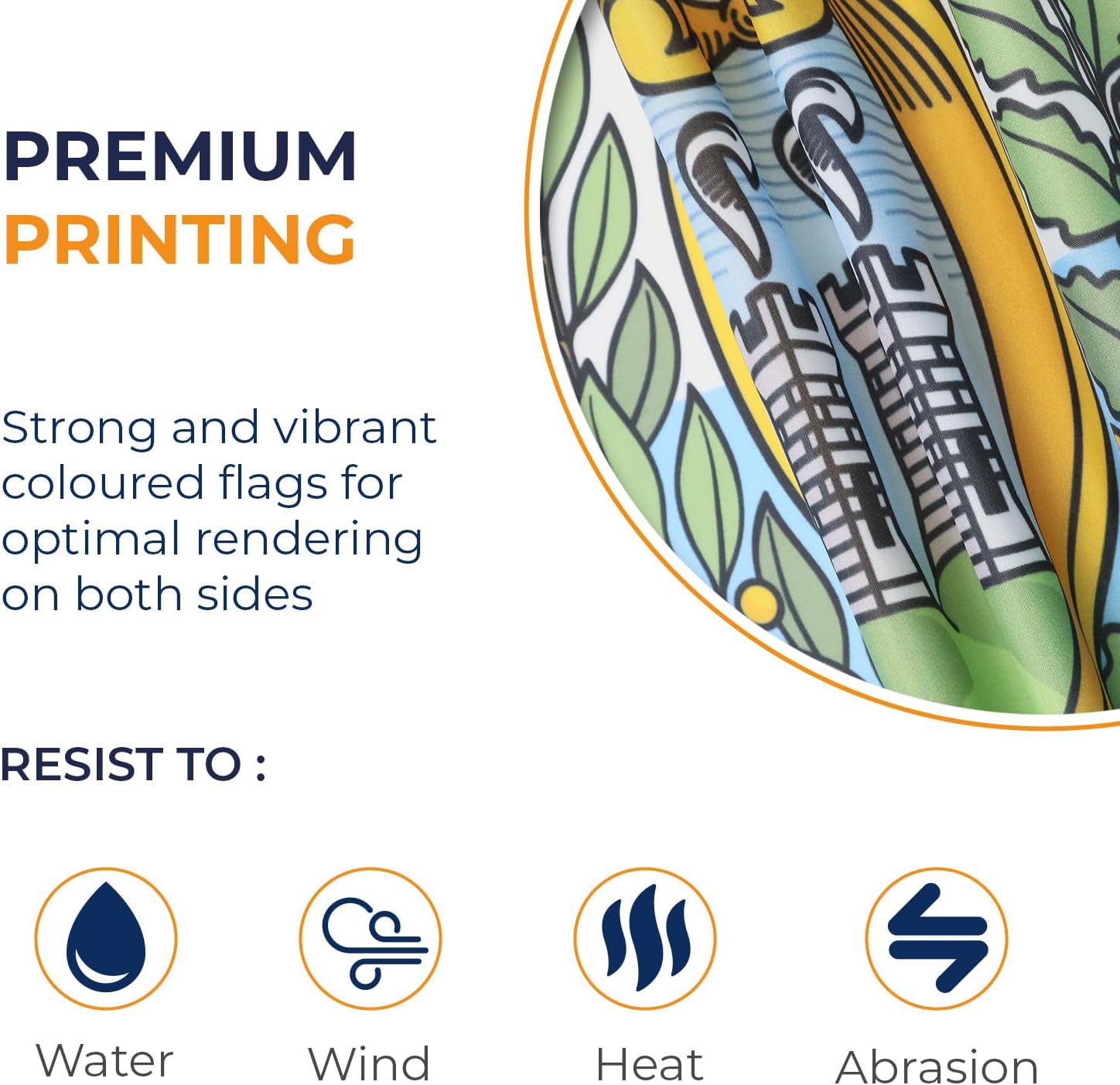 PREMIUM
PRINTING

Strong and vibrant coloured flags for optimal rendering on both sides

RESIST TO :

Water

Wind

Heat

Abrasion